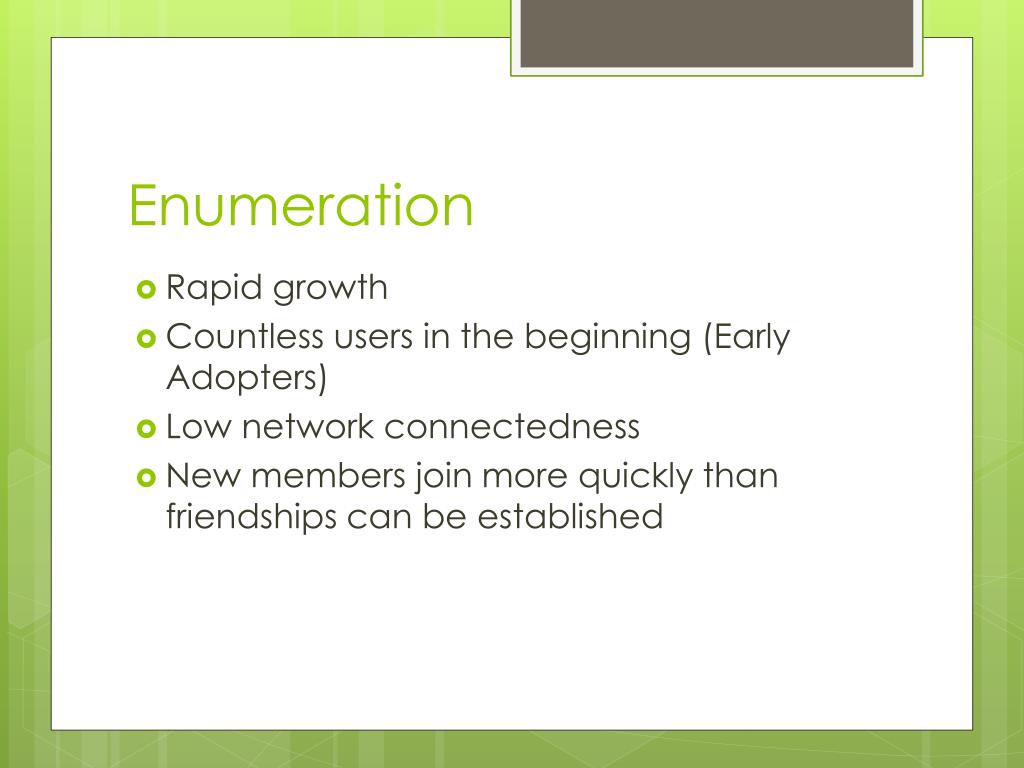 Enumeration

Rapid growth
Countless users in the beginning (Early Adopters)
Low network connectedness
New members join more quickly than friendships can be established